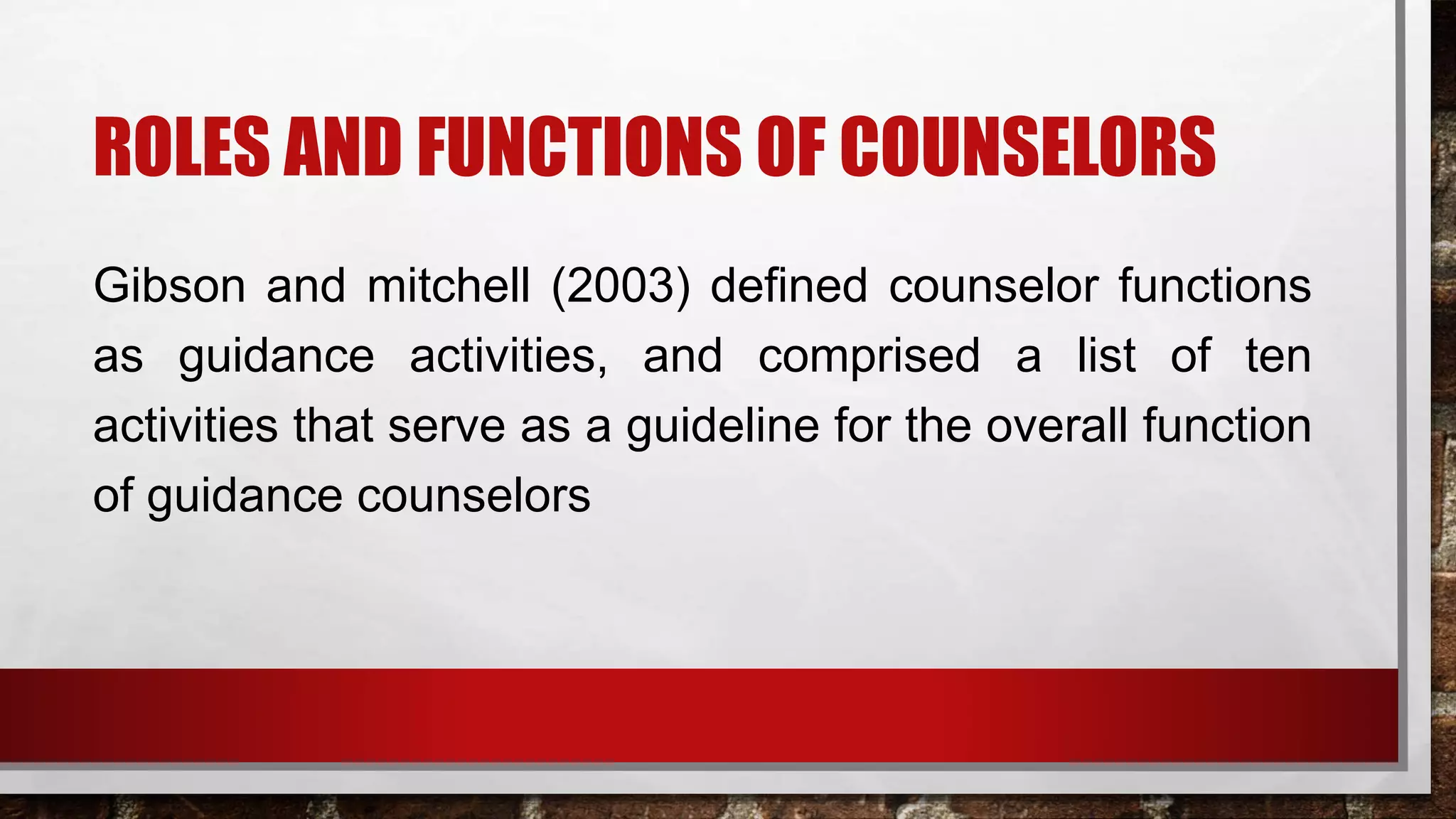 ROLES AND FUNCTIONS OF COUNSELORS

Gibson and mitchell (2003) defined counselor functions as guidance activities, and comprised a list of ten activities that serve as a guideline for the overall function of guidance counselors